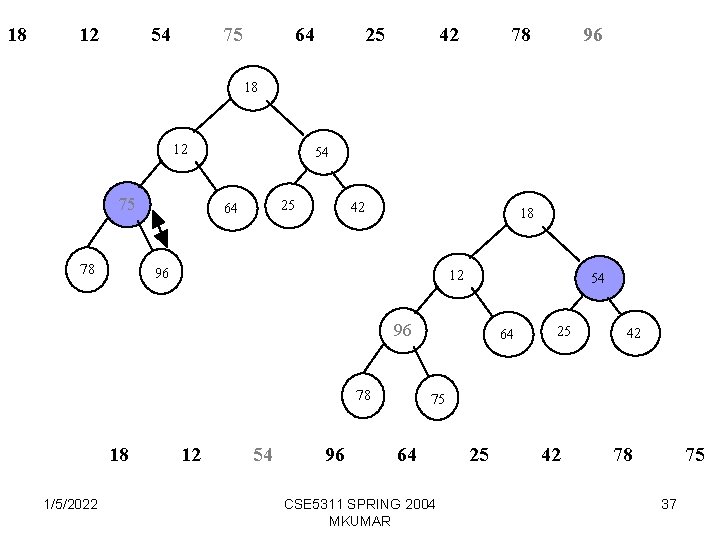 18 12 54 75 64 25 42 78 96

18

12

54

75

64

25

42

78

96

18

12

54

96

64

25

42

78

75

18 12 54 96 64 25 42 78 75

1/5/2022

CSE5311 SPRING 2004
MKUMAR

37